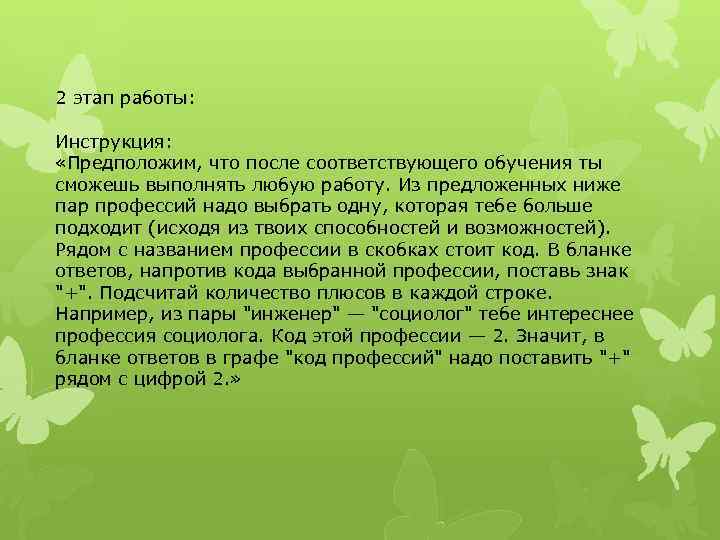 2 этап работы:

Инструкция:
«Предположим, что после соответствующего обучения ты сможешь выполнять любую работу. Из предложенных ниже пар профессий надо выбрать одну, которая тебе больше подходит (исходя из твоих способностей и возможностей). Рядом с названием профессии в скобках стоит код. В бланке ответов, напротив кода выбранной профессии, поставь знак "+". Подсчитай количество плюсов в каждой строке. Например, из пары "инженер" — "социолог" тебе интереснее профессия социолога. Код этой профессии — 2. Значит, в бланке ответов в графе "код профессий" надо поставить "+" рядом с цифрой 2.»